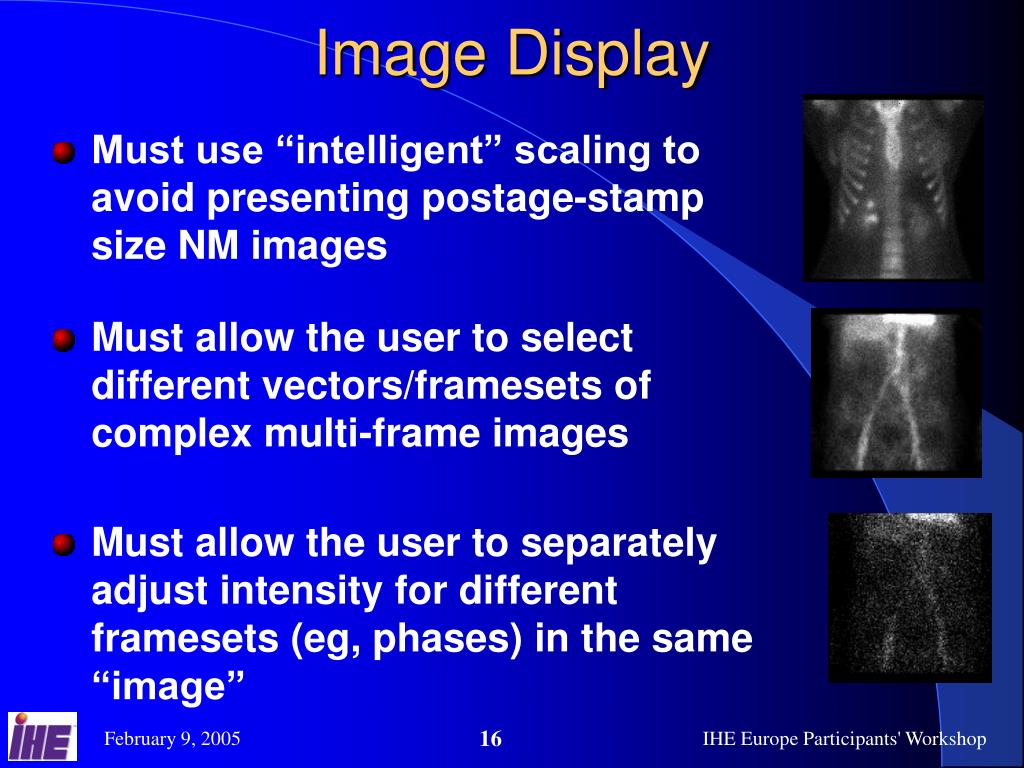 Image Display

Must use “intelligent” scaling to avoid presenting postage-stamp size NM images

Must allow the user to select different vectors/framesets of complex multi-frame images

Must allow the user to separately adjust intensity for different framesets (eg, phases) in the same “image”

IHE

February 9, 2005

16

IHE Europe Participants' Workshop